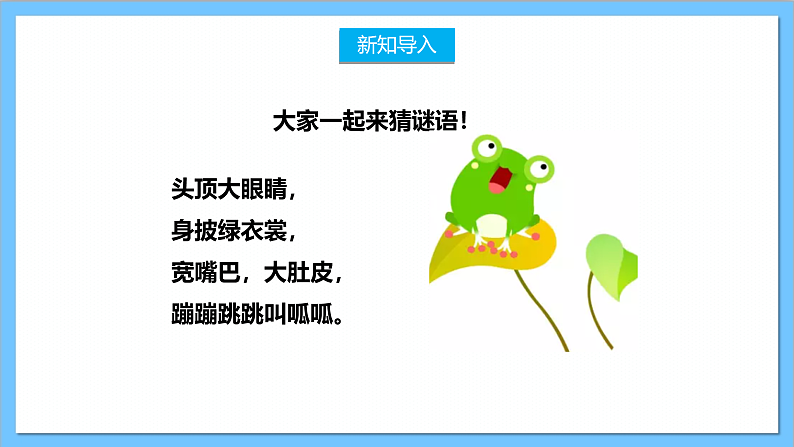 新知导入

大家一起来猜谜语！

头顶大眼睛，
身披绿衣裳，
宽嘴巴，大肚皮，
蹦蹦跳跳叫呱呱。